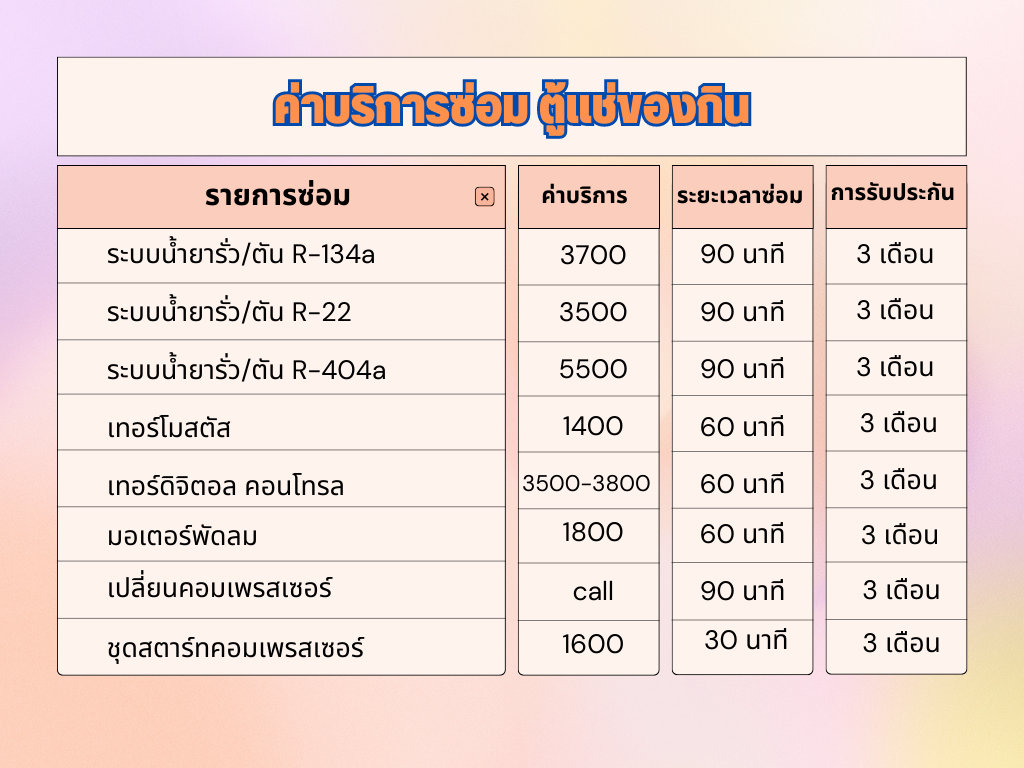 ค่าบริการซ่อม ตู้แช่ของกิน

| รายการซ่อม | ค่าบริการ | ระยะเวลาซ่อม | การรับประกัน |
|---|---|---|---|
| ระบบน้ำยารั่ว/ตัน R-134a | 3700 | 90 นาที | 3 เดือน |
| ระบบน้ำยารั่ว/ตัน R-22 | 3500 | 90 นาที | 3 เดือน |
| ระบบน้ำยารั่ว/ตัน R-404a | 5500 | 90 นาที | 3 เดือน |
| เทอร์โมสตัส | 1400 | 60 นาที | 3 เดือน |
| เทอร์ดิจิตอล คอนโทรล | 3500-3800 | 60 นาที | 3 เดือน |
| มอเตอร์พัดลม | 1800 | 60 นาที | 3 เดือน |
| เปลี่ยนคอมเพรสเซอร์ | call | 90 นาที | 3 เดือน |
| ชุดสตาร์ทคอมเพรสเซอร์ | 1600 | 30 นาที | 3 เดือน |